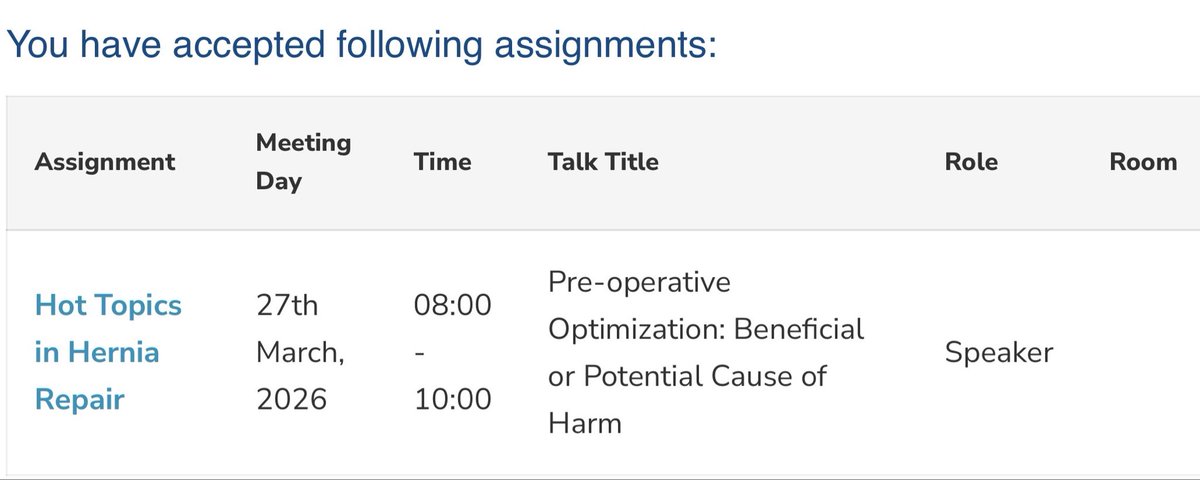 You have accepted following assignments:

| Assignment | Meeting Day | Time | Talk Title | Role | Room |
|---|---|---|---|---|---|
| Hot Topics in Hernia Repair | 27th March, 2026 | 08:00 - 10:00 | Pre-operative Optimization: Beneficial or Potential Cause of Harm | Speaker | |